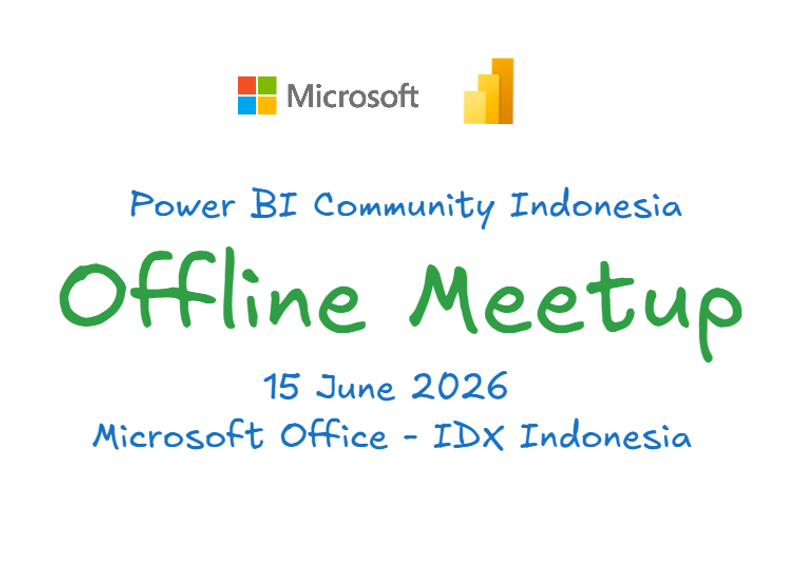 Microsoft

Power BI Community Indonesia

Offline Meetup

15 June 2026

Microsoft Office - IDX Indonesia